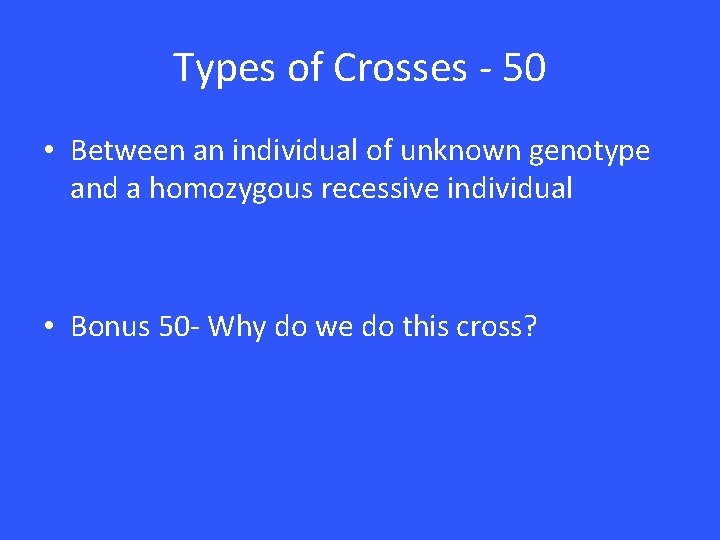 Types of Crosses - 50

• Between an individual of unknown genotype and a homozygous recessive individual

• Bonus 50- Why do we do this cross?